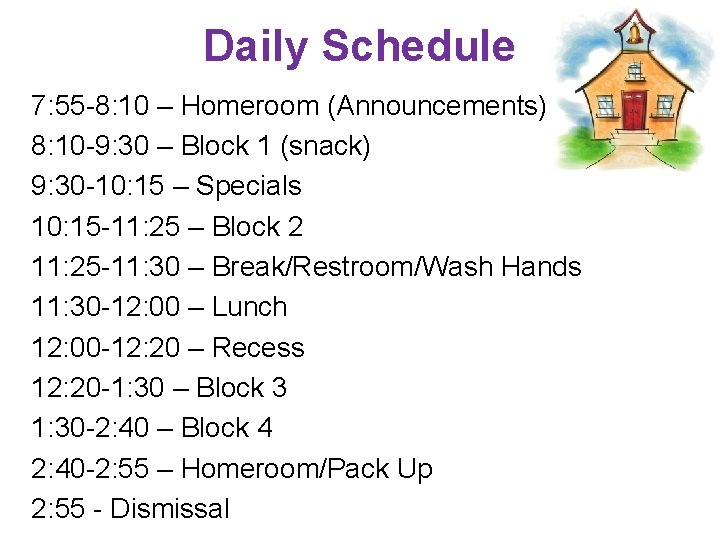 Daily Schedule

7:55-8:10 – Homeroom (Announcements)
8:10-9:30 – Block 1 (snack)
9:30-10:15 – Specials
10:15-11:25 – Block 2
11:25-11:30 – Break/Restroom/Wash Hands
11:30-12:00 – Lunch
12:00-12:20 – Recess
12:20-1:30 – Block 3
1:30-2:40 – Block 4
2:40-2:55 – Homeroom/Pack Up
2:55 - Dismissal